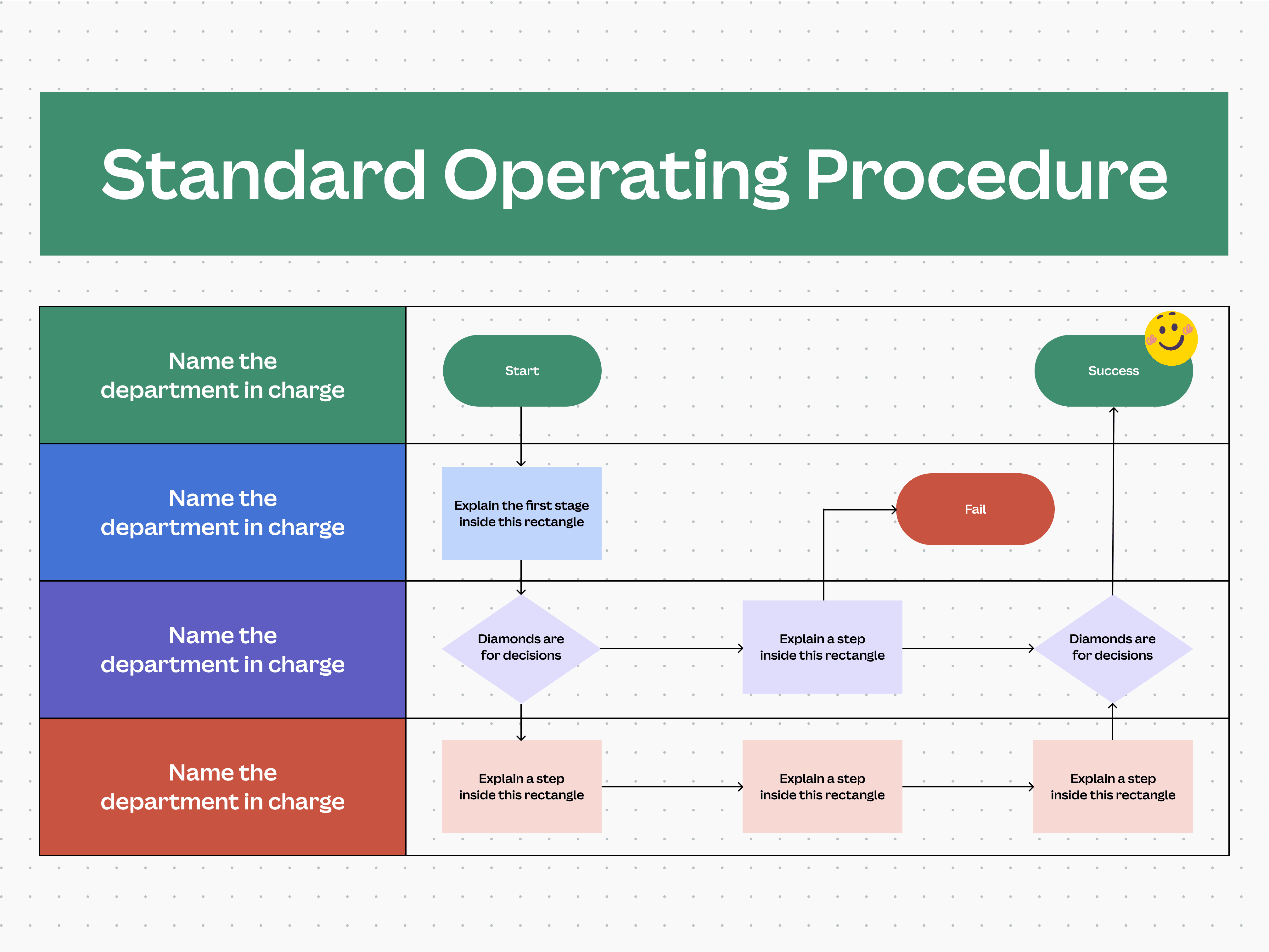 Standard Operating Procedure

Name the department in charge

Start

Success

Name the department in charge

Explain the first stage inside this rectangle

Fail

Name the department in charge

Diamonds are for decisions

Explain a step inside this rectangle

Diamonds are for decisions

Name the department in charge

Explain a step inside this rectangle

Explain a step inside this rectangle

Explain a step inside this rectangle